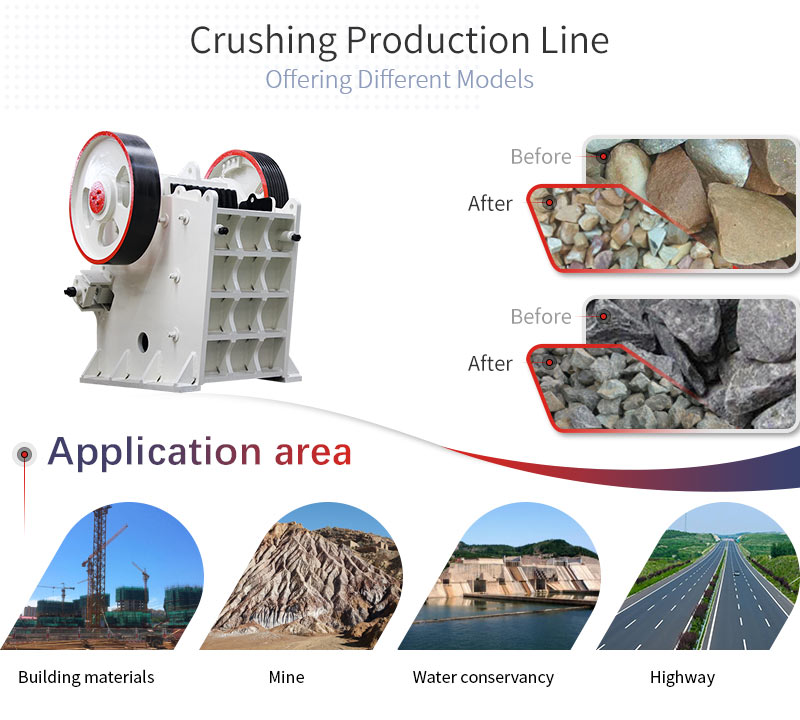 Crushing Production Line
Offering Different Models

Before
After

Before
After

Application area

Building materials
Mine
Water conservancy
Highway